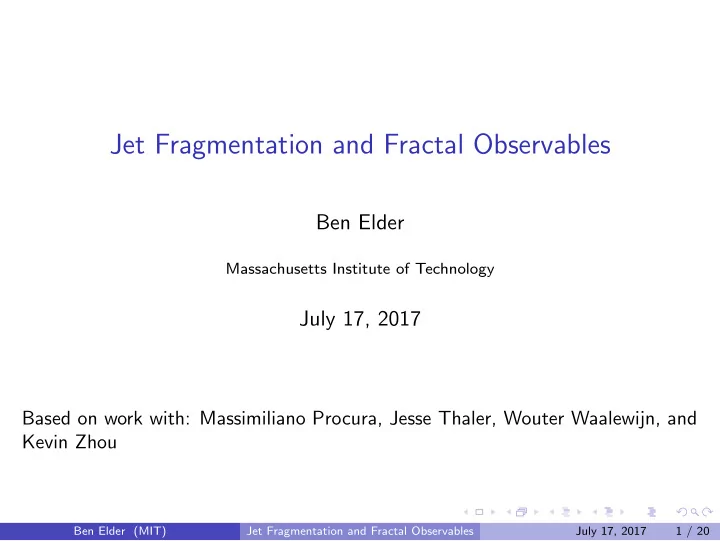 Jet Fragmentation and Fractal Observables

Ben Elder

Massachusetts Institute of Technology

July 17, 2017

Based on work with: Massimiliano Procura, Jesse Thaler, Wouter Waalewijn, and Kevin Zhou

Ben Elder (MIT) Jet Fragmentation and Fractal Observables July 17, 2017 1 / 20